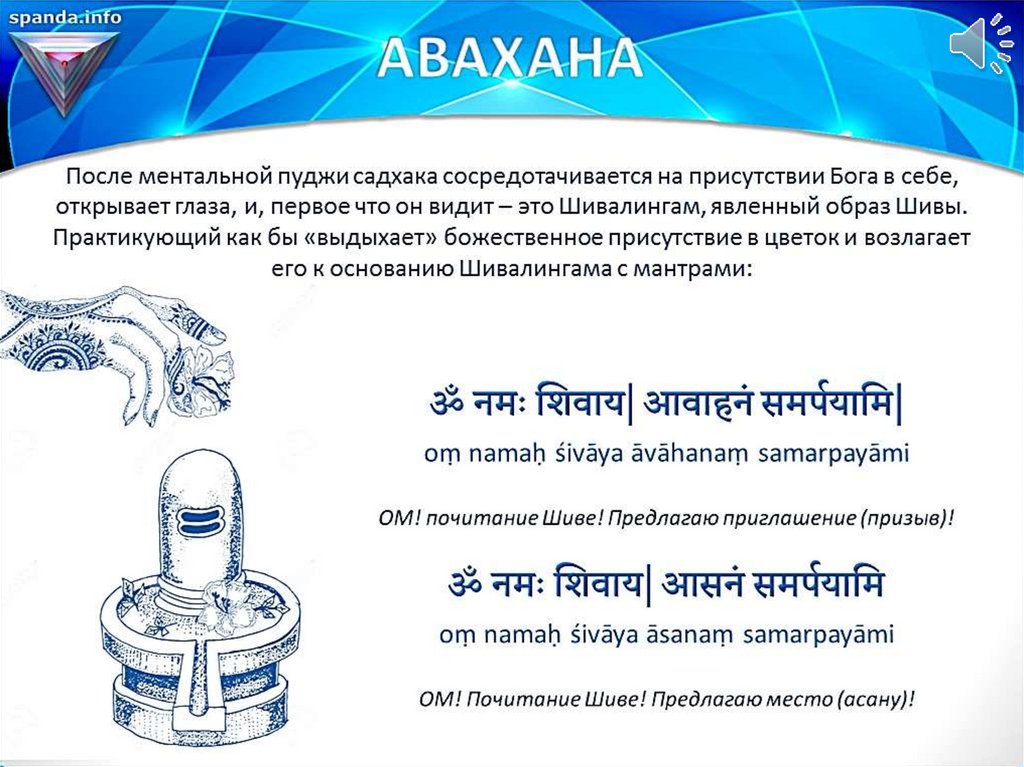 spanda.info

АВАХАНА

После ментальной пуджи садхака сосредотачивается на присутствии Бога в себе, открывает глаза, и, первое что он видит – это Шивалингам, явленный образ Шивы. Практикующий как бы «выдыхает» божественное присутствие в цветок и возлагает его к основанию Шивалингама с мантрами:

ॐ नमः शिवाय| आवाहनं समर्पयामि|

oṃ namaḥ śivāya āvāhanaṃ samarpayāmi

ОМ! почитание Шиве! Предлагаю приглашение (призыв)!

ॐ नमः शिवाय| आसनं समर्पयामि

oṃ namaḥ śivāya āsanaṃ samarpayāmi

ОМ! Почитание Шиве! Предлагаю место (асану)!